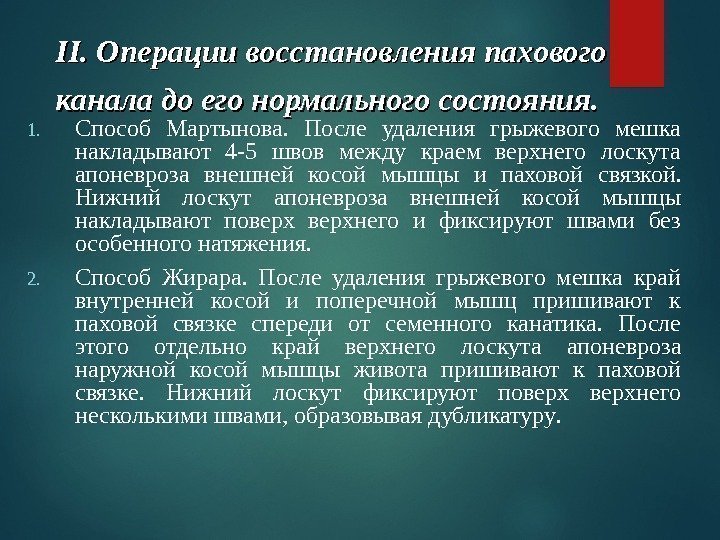 II. Операции восстановления пахового канала до его нормального состояния.

1. Способ Мартынова. После удаления грыжевого мешка накладывают 4-5 швов между краем верхнего лоскута апоневроза внешней косой мышцы и паховой связкой. Нижний лоскут апоневроза внешней косой мышцы накладывают поверх верхнего и фиксируют швами без особенного натяжения.

2. Способ Жирара. После удаления грыжевого мешка край внутренней косой и поперечной мышц пришивают к паховой связке спереди от семенного канатика. После этого отдельно край верхнего лоскута апоневроза наружной косой мышцы живота пришивают к паховой связке. Нижний лоскут фиксируют поверх верхнего несколькими швами, образовывая дубликатуру.